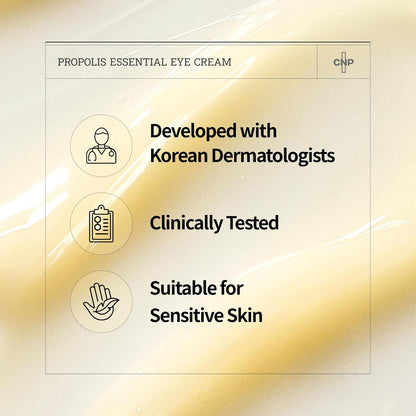 PROPOLIS ESSENTIAL EYE CREAM

CNP

Developed with Korean Dermatologists

Clinically Tested

Suitable for Sensitive Skin